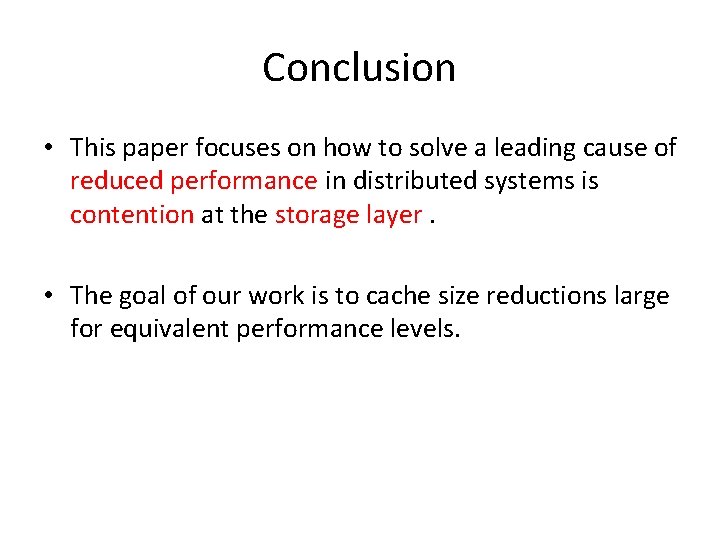 Conclusion

• This paper focuses on how to solve a leading cause of reduced performance in distributed systems is contention at the storage layer .

• The goal of our work is to cache size reductions large for equivalent performance levels.